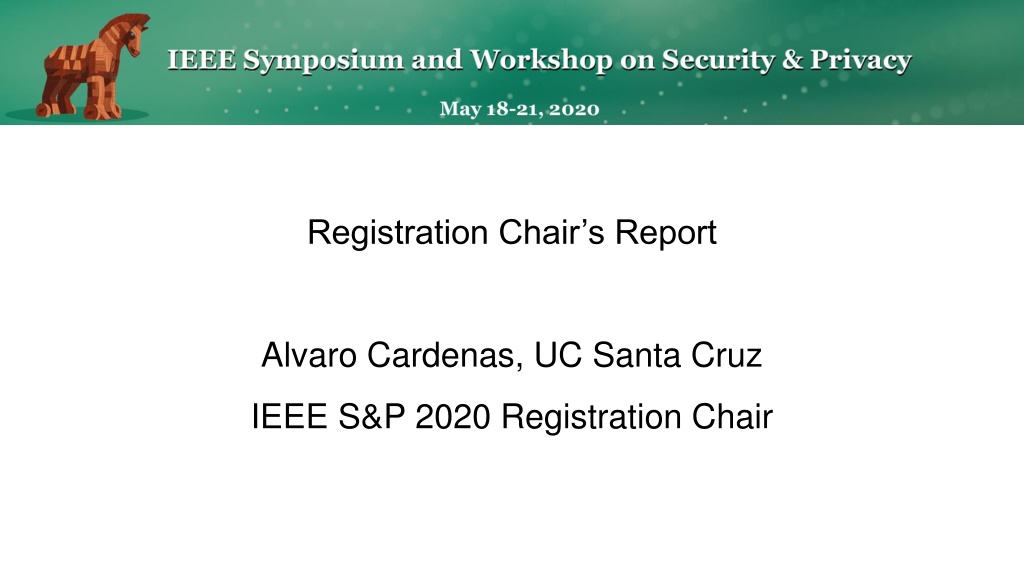 IEEE Symposium and Workshop on Security & Privacy

May 18-21, 2020

Registration Chair’s Report

Alvaro Cardenas, UC Santa Cruz

IEEE S&P 2020 Registration Chair